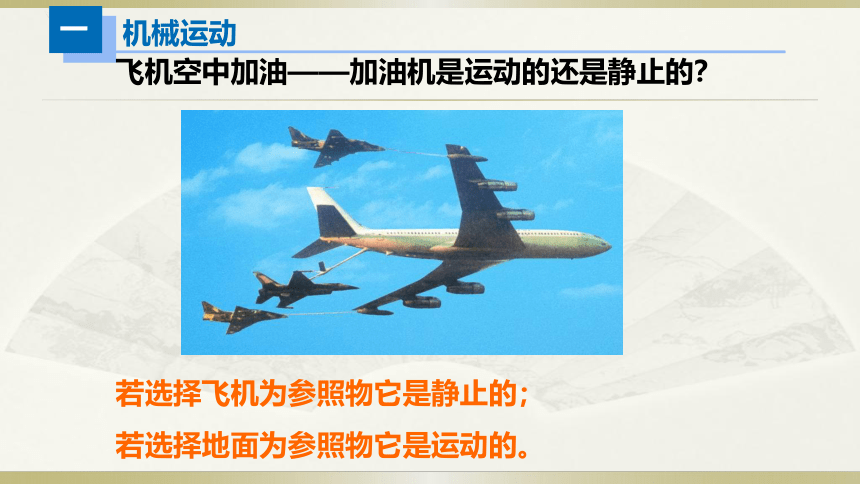 一 机械运动

飞机空中加油——加油机是运动的还是静止的?

若选择飞机为参照物它是静止的;

若选择地面为参照物它是运动的。